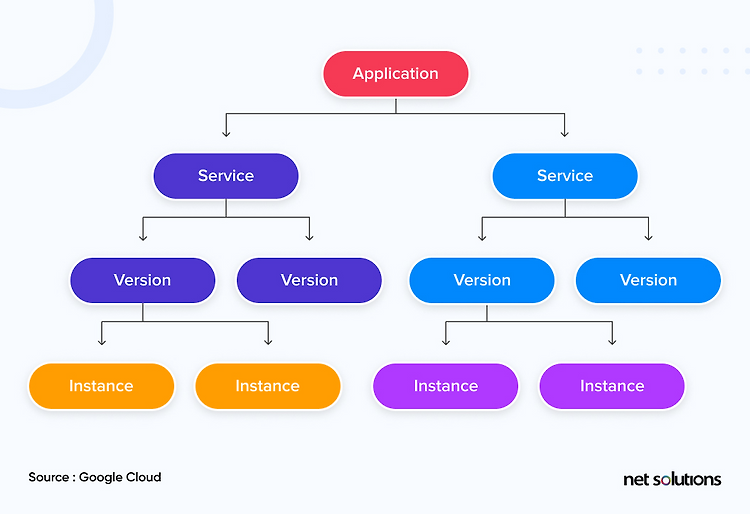 Application

Service

Service

Version

Version

Version

Version

Instance

Instance

Instance

Instance

Source : Google Cloud

net solutions